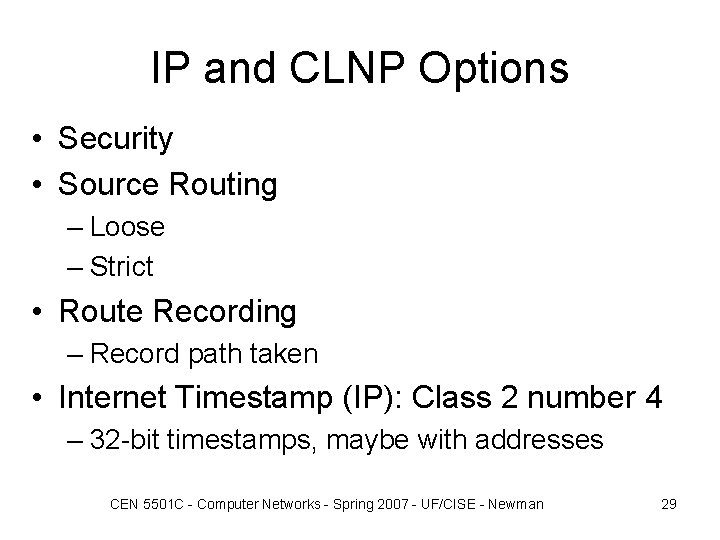 IP and CLNP Options

• Security
• Source Routing
– Loose
– Strict
• Route Recording
– Record path taken
• Internet Timestamp (IP): Class 2 number 4
– 32-bit timestamps, maybe with addresses

CEN 5501C - Computer Networks - Spring 2007 - UF/CISE - Newman

29